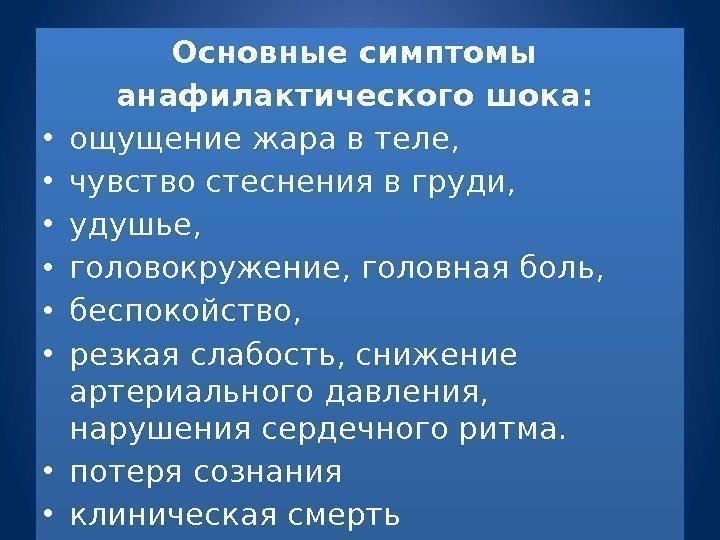 Основные симптомы анафилактического шока:

• ощущение жара в теле,
• чувство стеснения в груди,
• удушье,
• головокружение, головная боль,
• беспокойство,
• резкая слабость, снижение артериального давления, нарушения сердечного ритма.
• потеря сознания
• клиническая смерть